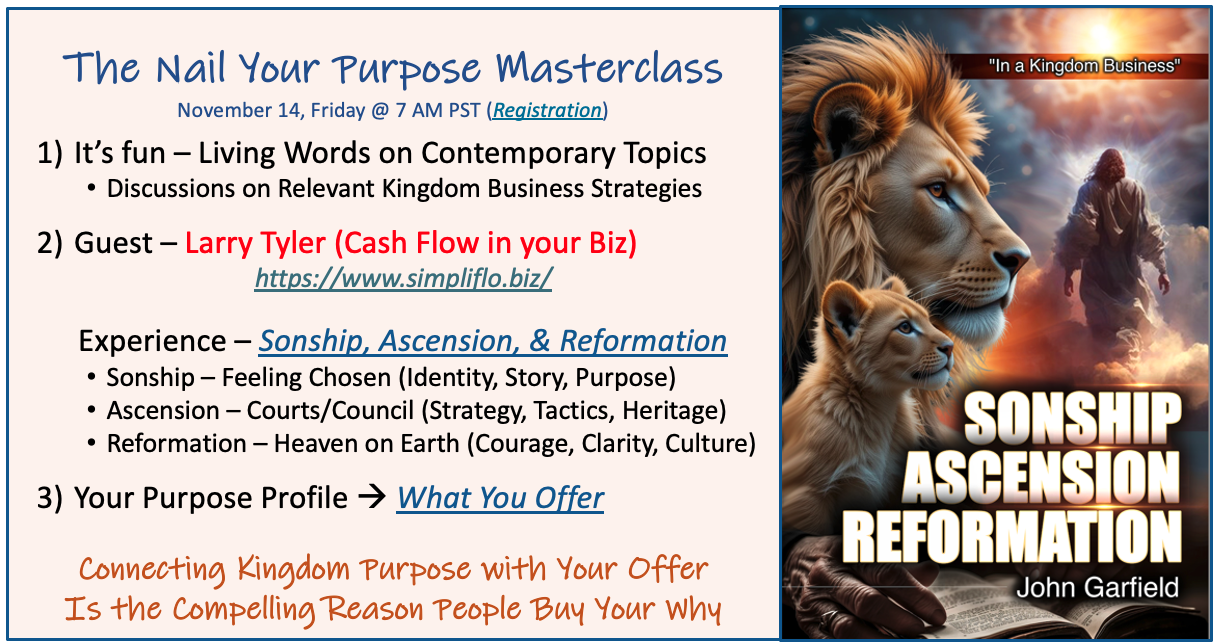 The Nail Your Purpose Masterclass
November 14, Friday @ 7 AM PST (Registration)

1) It's fun – Living Words on Contemporary Topics
• Discussions on Relevant Kingdom Business Strategies

2) Guest – Larry Tyler (Cash Flow in your Biz)
https://www.simpliflo.biz/

Experience – Sonship, Ascension, & Reformation
• Sonship – Feeling Chosen (Identity, Story, Purpose)
• Ascension – Courts/Council (Strategy, Tactics, Heritage)
• Reformation – Heaven on Earth (Courage, Clarity, Culture)

3) Your Purpose Profile → What You Offer

Connecting Kingdom Purpose with Your Offer
Is the Compelling Reason People Buy Your Why

"In a Kingdom Business"

SONSHIP
ASCENSION
REFORMATION
John Garfield